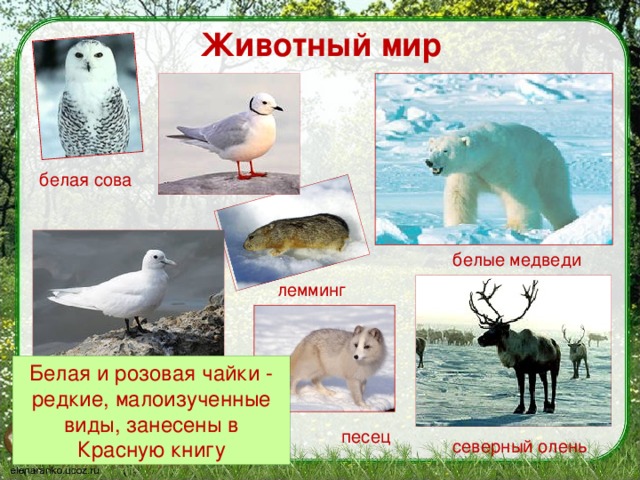 Животный мир

белая сова

белые медведи

лемминг

Белая и розовая чайки - редкие, малоизученные виды, занесены в Красную книгу

песец

северный олень

elenaranko.ucoz.ru